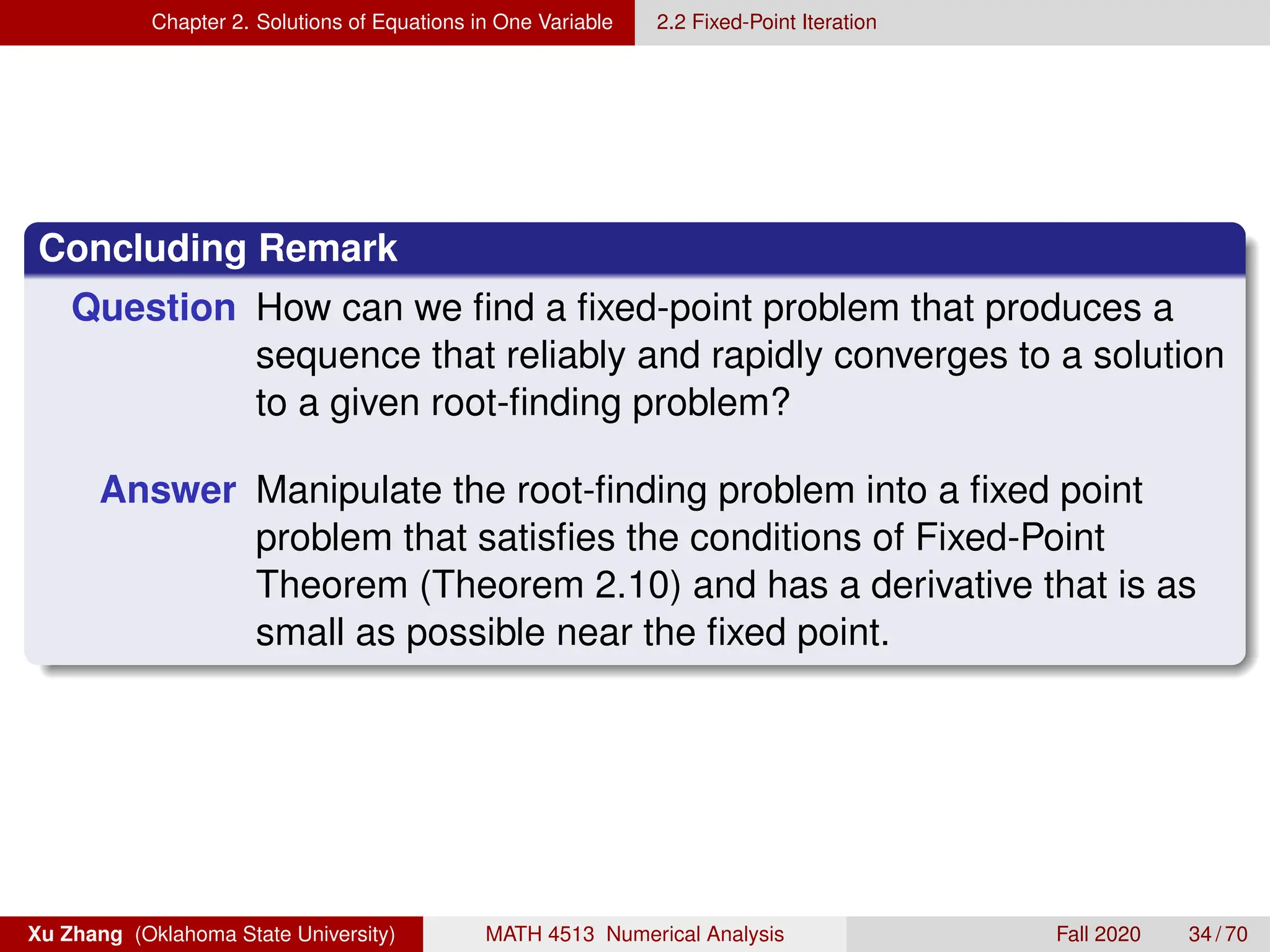 Chapter 2. Solutions of Equations in One Variable 2.2 Fixed-Point Iteration

Concluding Remark

Question How can we find a fixed-point problem that produces a sequence that reliably and rapidly converges to a solution to a given root-finding problem?

Answer Manipulate the root-finding problem into a fixed point problem that satisfies the conditions of Fixed-Point Theorem (Theorem 2.10) and has a derivative that is as small as possible near the fixed point.

Xu Zhang (Oklahoma State University) MATH 4513 Numerical Analysis Fall 2020 34 / 70